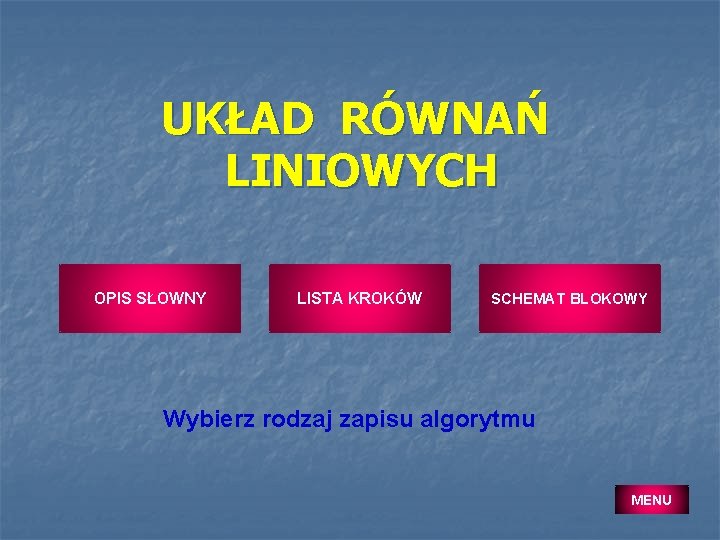 UKŁAD RÓWNAŃ LINIOWYCH

OPIS SŁOWNY

LISTA KROKÓW

SCHEMAT BLOKOWY

Wybierz rodzaj zapisu algorytmu

MENU